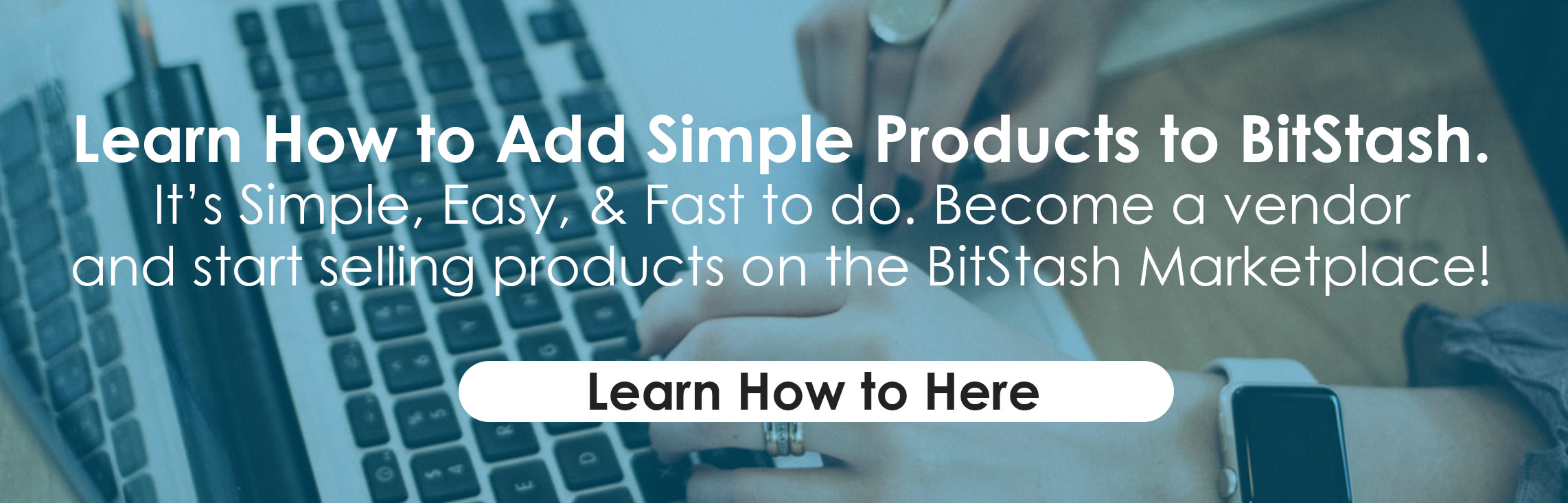 Learn How to Add Simple Products to BitStash.
It's Simple, Easy, & Fast to do. Become a vendor and start selling products on the BitStash Marketplace!

Learn How to Here